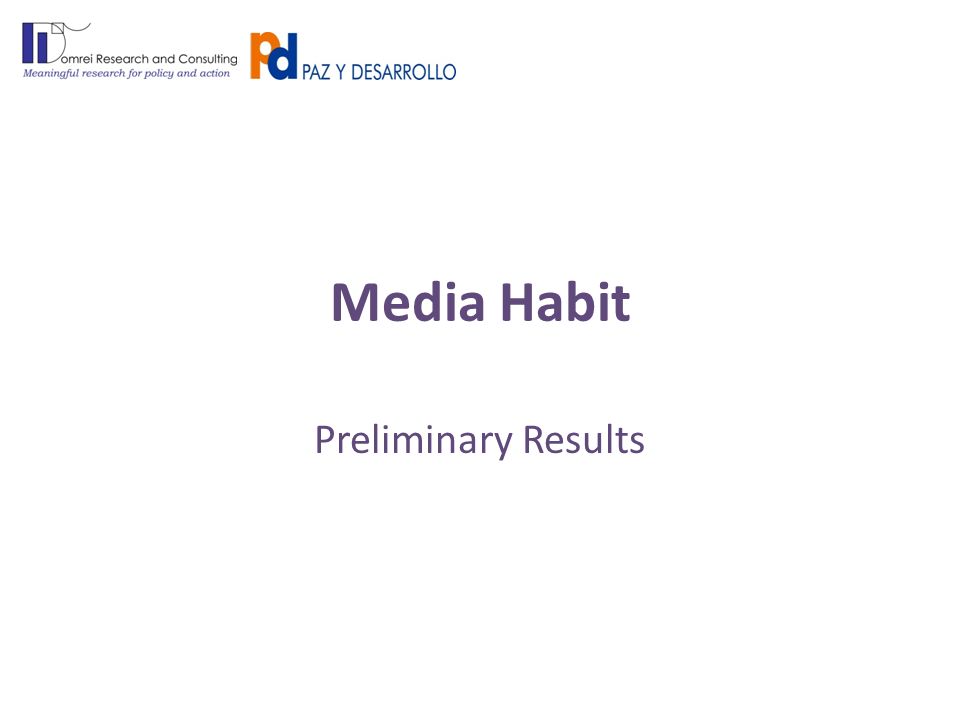 Domrei Research and Consulting
Meaningful research for policy and action

pd PAZ Y DESARROLLO

Media Habit

Preliminary Results